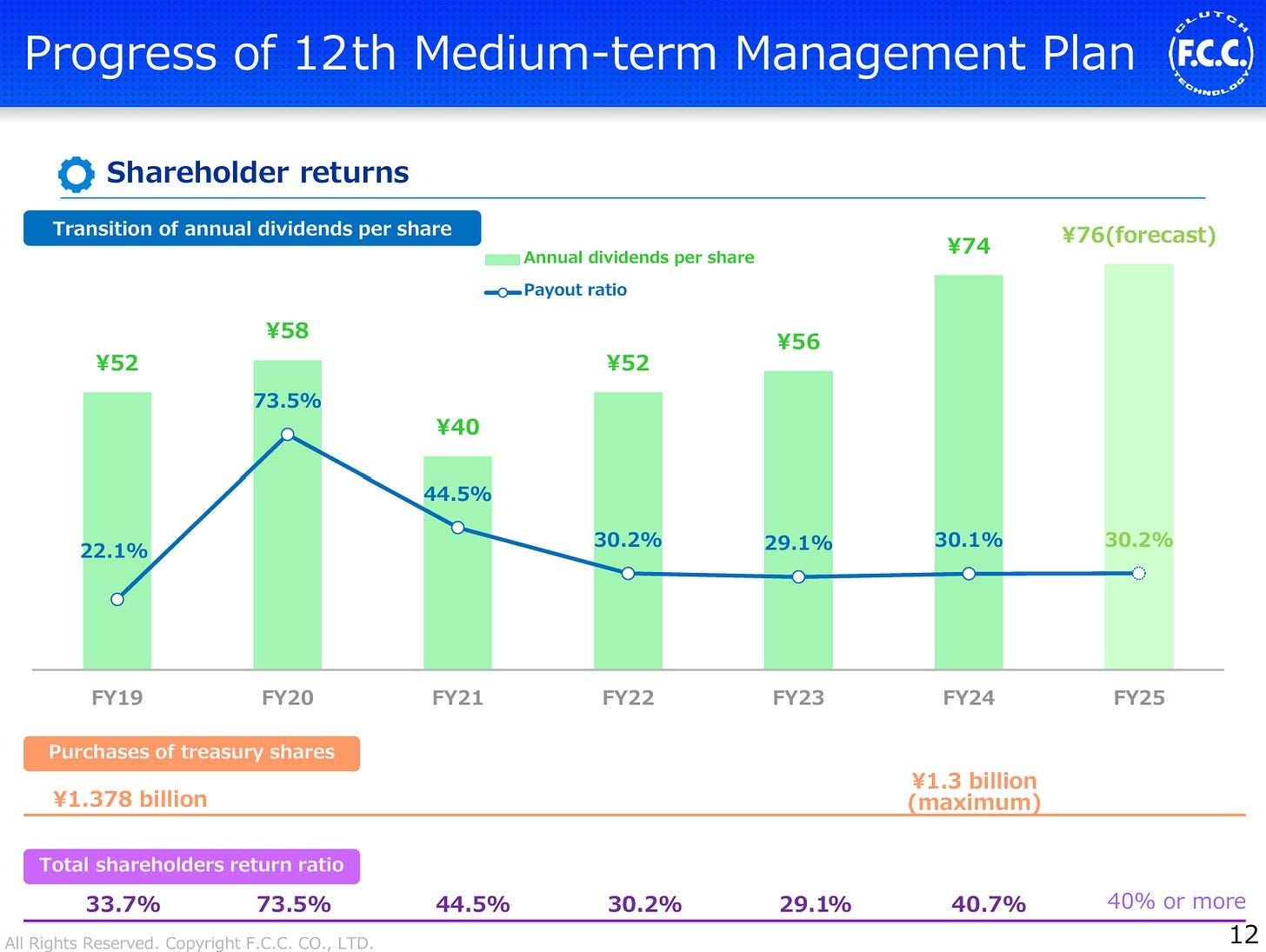 Progress of 12th Medium-term Management Plan

CLUTCH F.C.C. TECHNOLOGY

Shareholder returns

Transition of annual dividends per share

Annual dividends per share
Payout ratio

¥52
¥58
¥40
¥52
¥56
¥74
¥76(forecast)

22.1%
73.5%
44.5%
30.2%
29.1%
30.1%
30.2%

FY19 FY20 FY21 FY22 FY23 FY24 FY25

Purchases of treasury shares

¥1.378 billion
¥1.3 billion (maximum)

Total shareholders return ratio

33.7% 73.5% 44.5% 30.2% 29.1% 40.7% 40% or more

All Rights Reserved. Copyright F.C.C. CO., LTD.

12